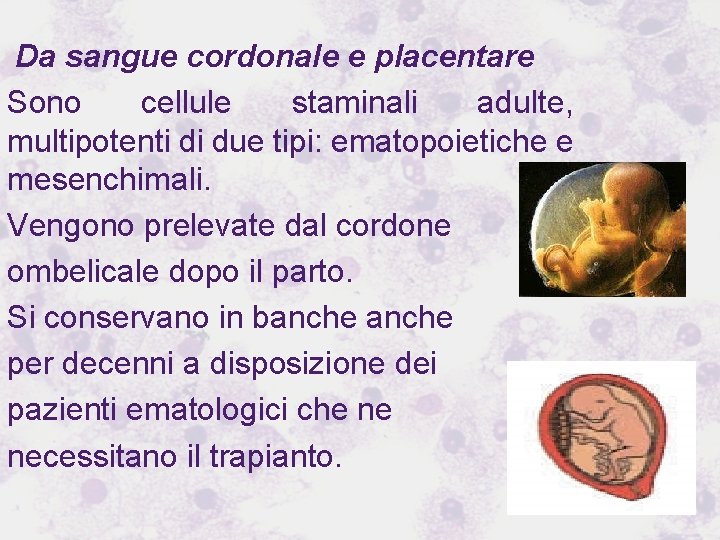 Da sangue cordonale e placentare

Sono cellule staminali adulte, multipotenti di due tipi: ematopoietiche e mesenchimali.

Vengono prelevate dal cordone ombelicale dopo il parto.

Si conservano in banche anche per decenni a disposizione dei pazienti ematologici che ne necessitano il trapianto.